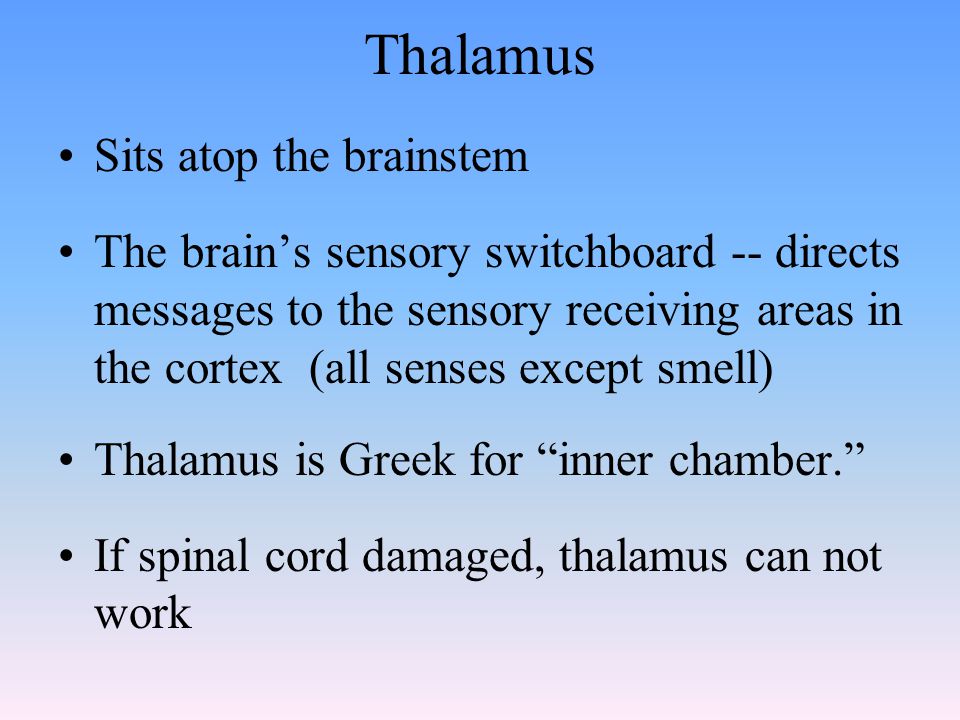 Thalamus

• Sits atop the brainstem

• The brain’s sensory switchboard -- directs messages to the sensory receiving areas in the cortex (all senses except smell)

• Thalamus is Greek for “inner chamber.”

• If spinal cord damaged, thalamus can not work